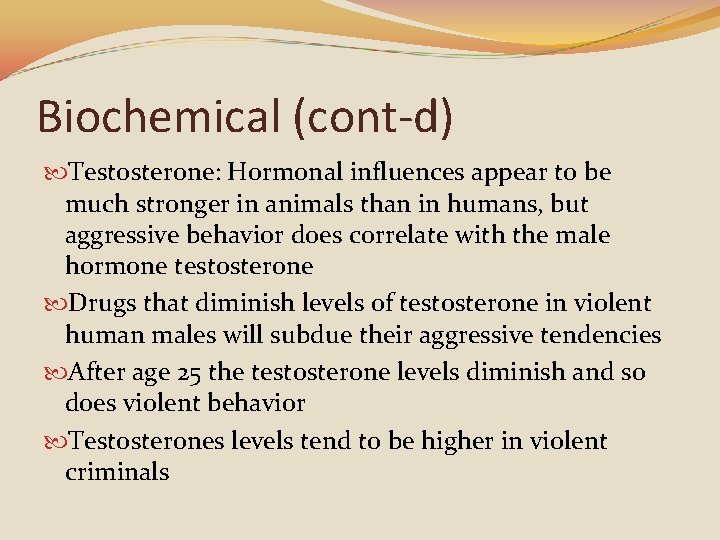 Biochemical (cont-d)

Testosterone: Hormonal influences appear to be much stronger in animals than in humans, but aggressive behavior does correlate with the male hormone testosterone

Drugs that diminish levels of testosterone in violent human males will subdue their aggressive tendencies

After age 25 the testosterone levels diminish and so does violent behavior

Testosterones levels tend to be higher in violent criminals